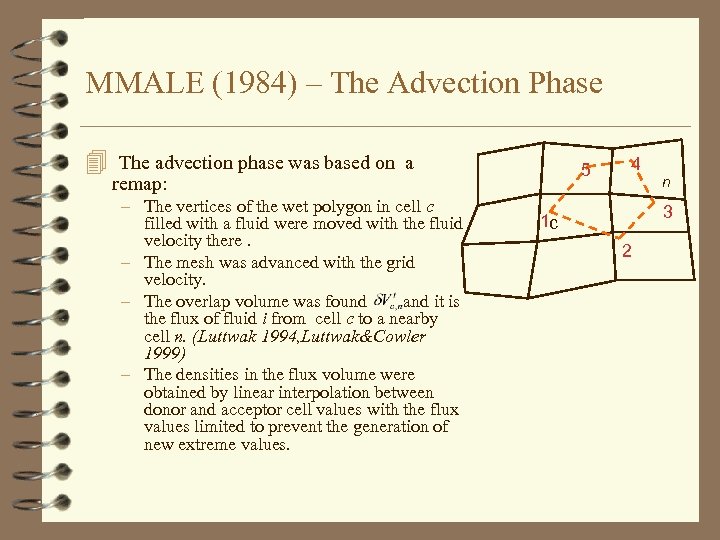 MMALE (1984) – The Advection Phase

The advection phase was based on a remap:

– The vertices of the wet polygon in cell $c$ filled with a fluid were moved with the fluid velocity there .

– The mesh was advanced with the grid velocity.

– The overlap volume was found $\delta V^{i}_{c,n}$ and it is the flux of fluid $i$ from cell $c$ to a nearby cell $n$. (Luttwak 1994,Luttwak&Cowler 1999)

– The densities in the flux volume were obtained by linear interpolation between donor and acceptor cell values with the flux values limited to prevent the generation of new extreme values.

5
4
n
3
1c
2